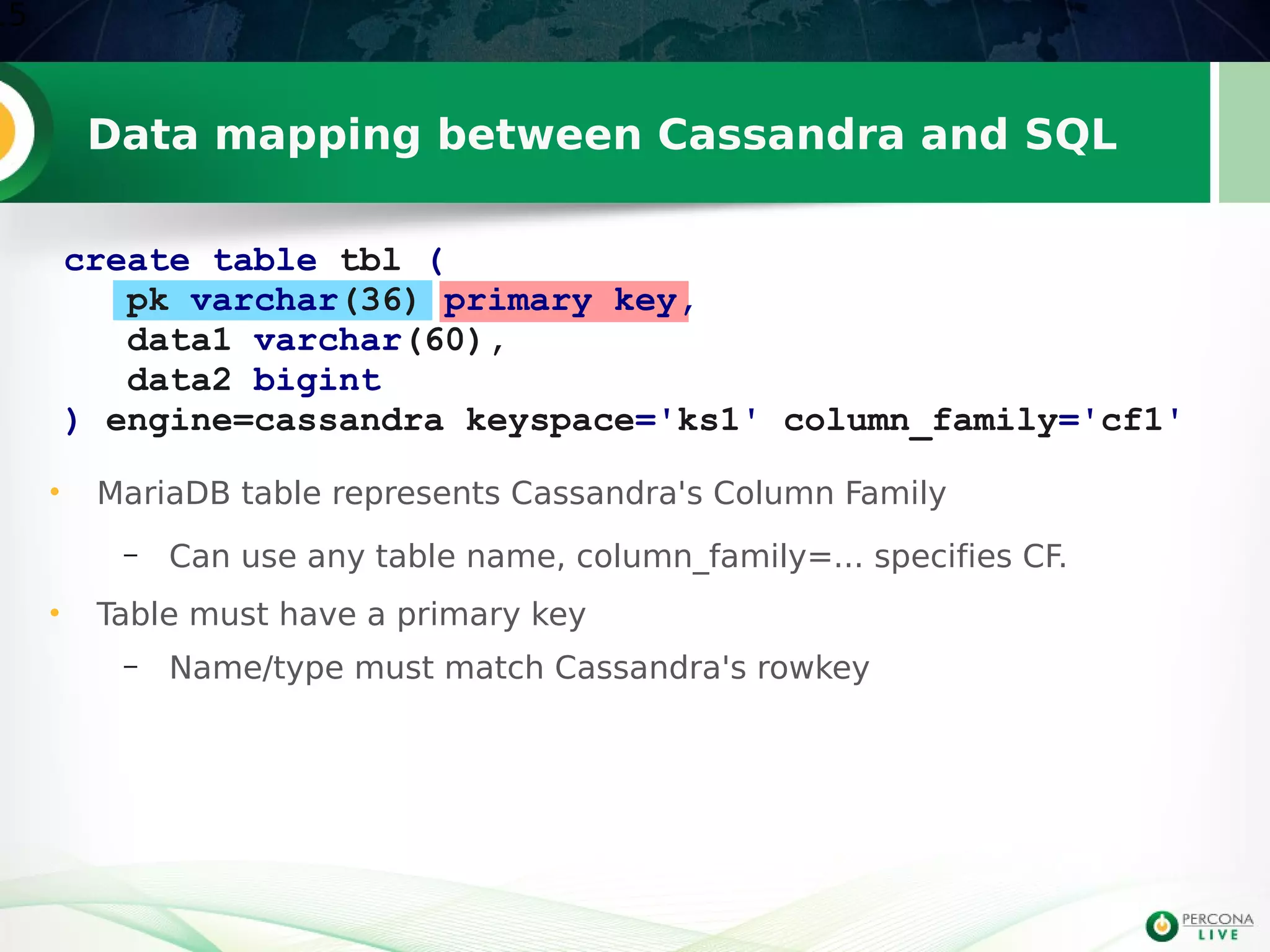 5

Data mapping between Cassandra and SQL

create table tbl (
pk varchar(36) primary key,
data1 varchar(60),
data2 bigint
) engine=cassandra keyspace='ks1' column_family='cf1'

• MariaDB table represents Cassandra's Column Family

– Can use any table name, column_family=... specifies CF.

• Table must have a primary key

– Name/type must match Cassandra's rowkey

PERCONA LIVE